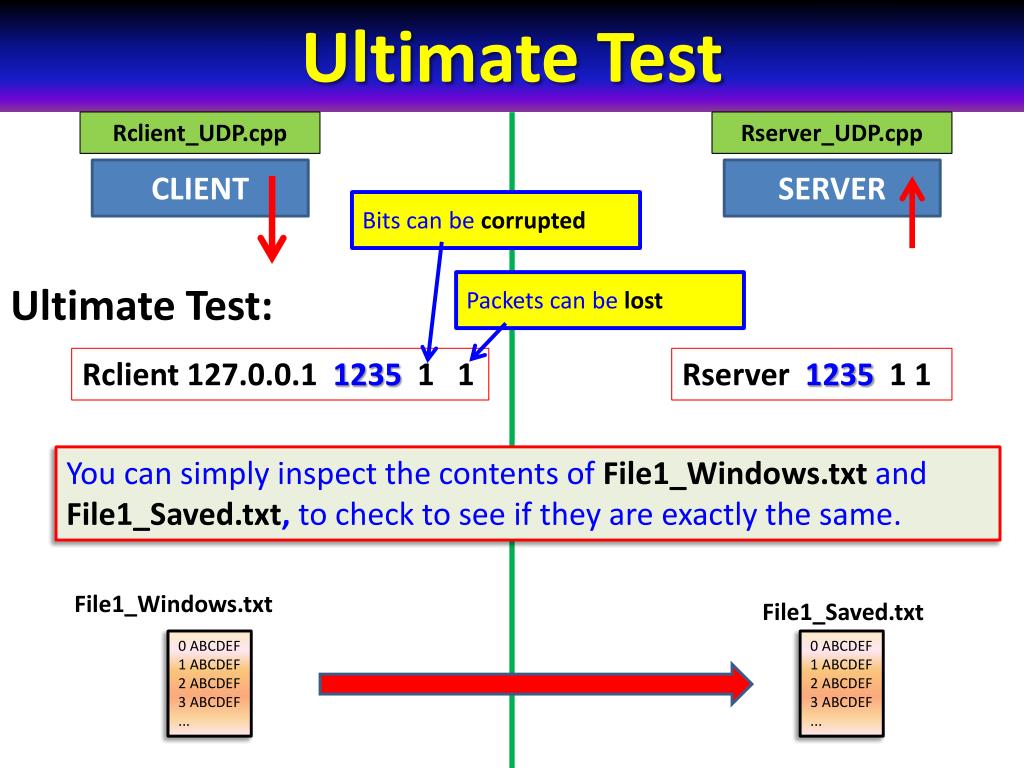 Ultimate Test

Rclient_UDP.cpp

CLIENT

Rserver_UDP.cpp

SERVER

Bits can be corrupted

Packets can be lost

Ultimate Test:

Rclient 127.0.0.1 1235 1 1

Rserver 1235 1 1

You can simply inspect the contents of File1_Windows.txt and File1_Saved.txt, to check to see if they are exactly the same.

File1_Windows.txt

0 ABCDEF
1 ABCDEF
2 ABCDEF
3 ABCDEF
...

File1_Saved.txt

0 ABCDEF
1 ABCDEF
2 ABCDEF
3 ABCDEF
...